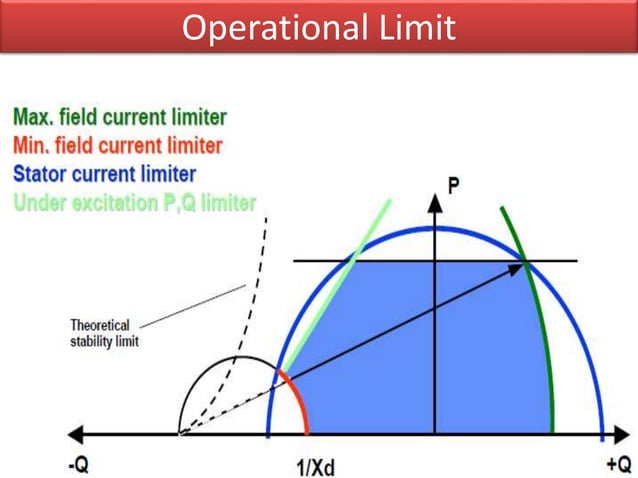 Operational Limit

Max. field current limiter
Min. field current limiter
Stator current limiter
Under excitation P,Q limiter

P

Theoretical stability limit

-Q
1/Xd
+Q